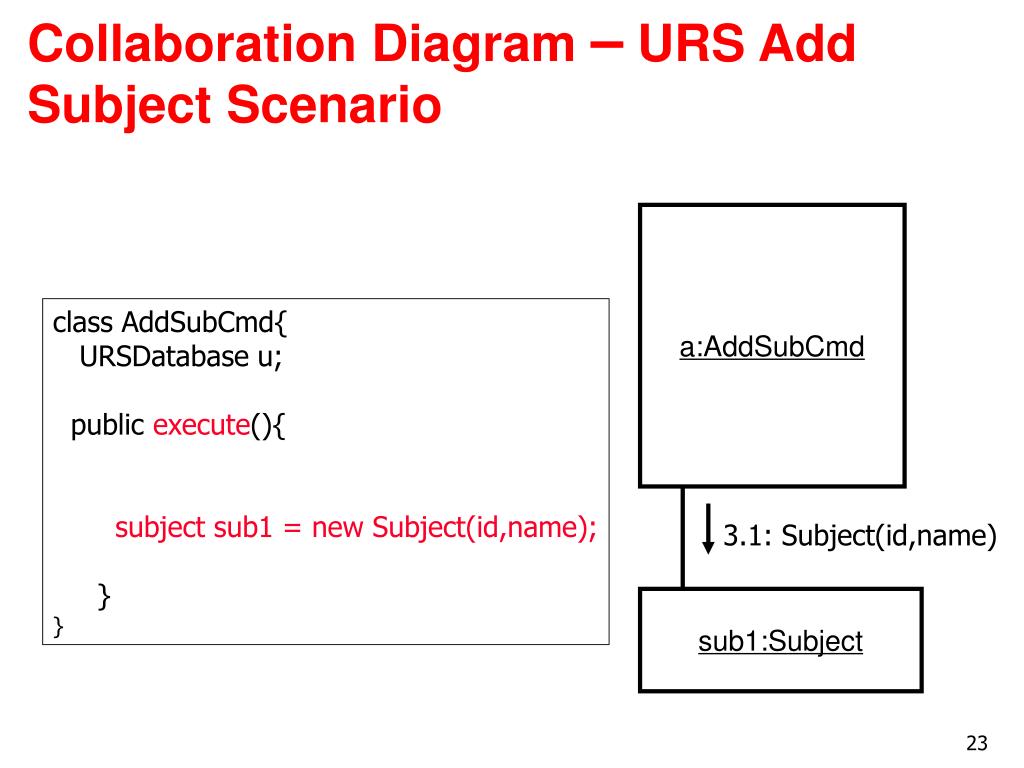 Collaboration Diagram – URS Add Subject Scenario

class AddSubCmd{
URSDatabase u;

public execute(){

subject sub1 = new Subject(id,name);

}
}

a:AddSubCmd

3.1: Subject(id,name)

sub1:Subject

23